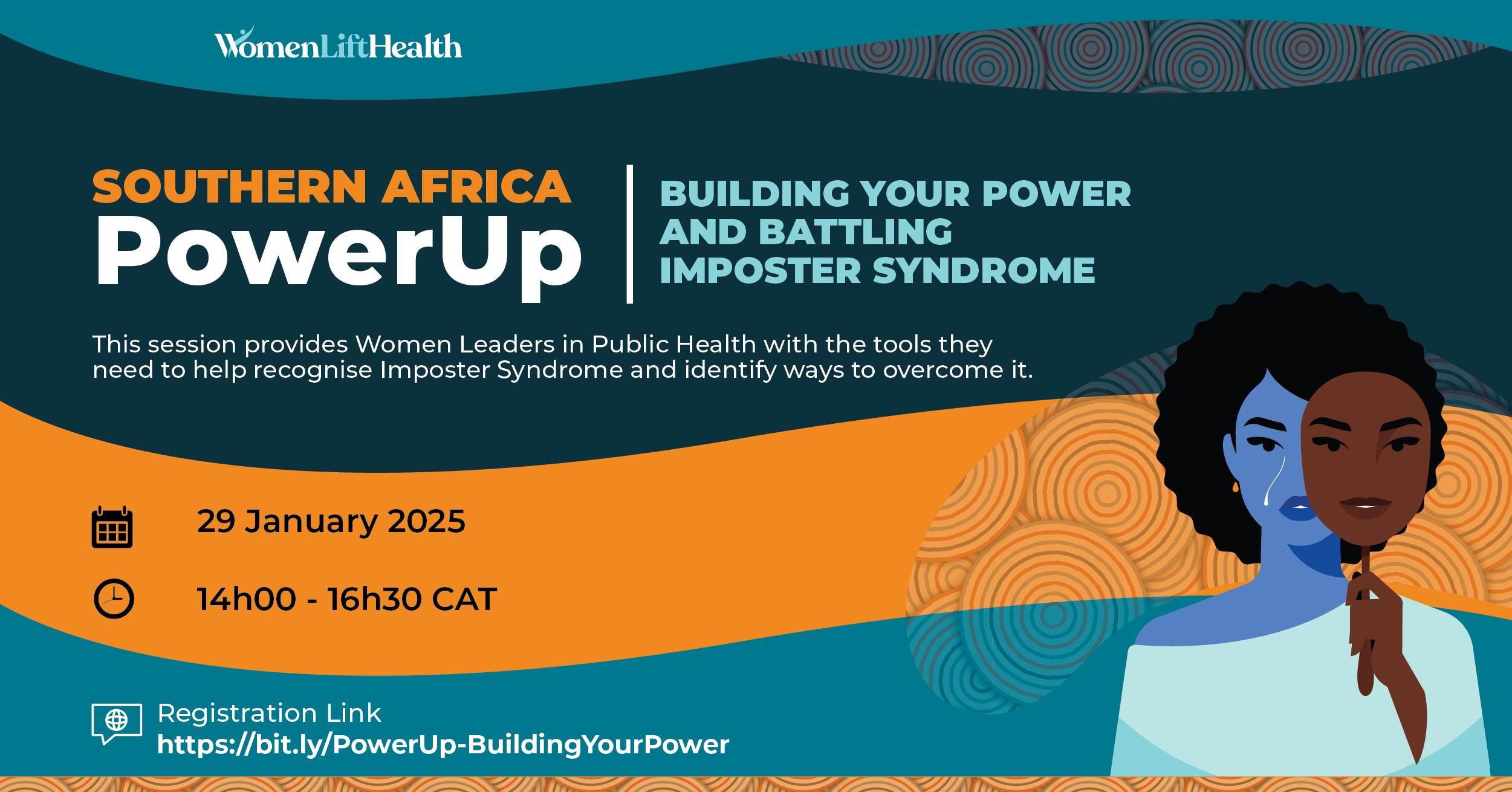 WomenLiftHealth

SOUTHERN AFRICA
PowerUp

BUILDING YOUR POWER AND BATTLING IMPOSTER SYNDROME

This session provides Women Leaders in Public Health with the tools they need to help recognise Imposter Syndrome and identify ways to overcome it.

29 January 2025

14h00 - 16h30 CAT

Registration Link
https://bit.ly/PowerUp-BuildingYourPower